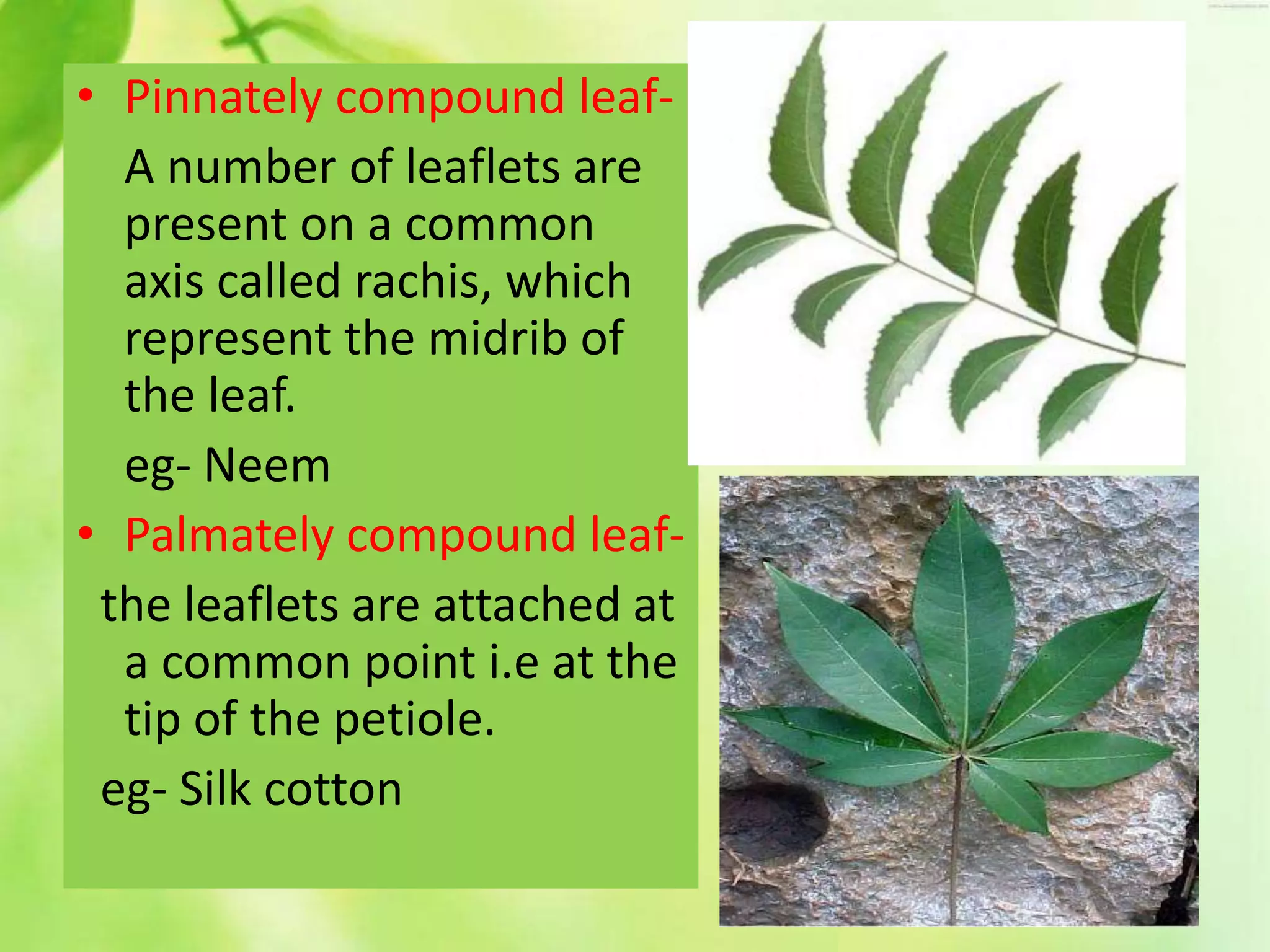 • Pinnately compound leaf-

A number of leaflets are present on a common axis called rachis, which represent the midrib of the leaf.

eg- Neem

• Palmately compound leaf-

the leaflets are attached at a common point i.e at the tip of the petiole.

eg- Silk cotton